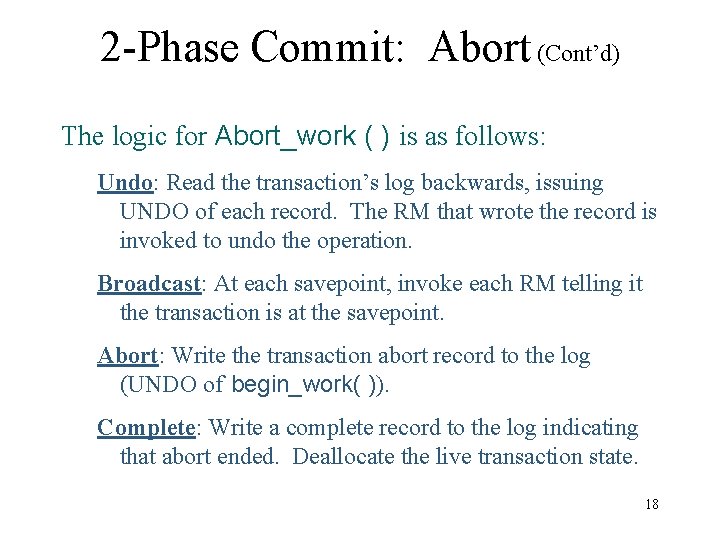 2-Phase Commit: Abort (Cont'd)

The logic for Abort_work ( ) is as follows:

Undo: Read the transaction's log backwards, issuing UNDO of each record. The RM that wrote the record is invoked to undo the operation.

Broadcast: At each savepoint, invoke each RM telling it the transaction is at the savepoint.

Abort: Write the transaction abort record to the log (UNDO of begin_work( )).

Complete: Write a complete record to the log indicating that abort ended. Deallocate the live transaction state.

18